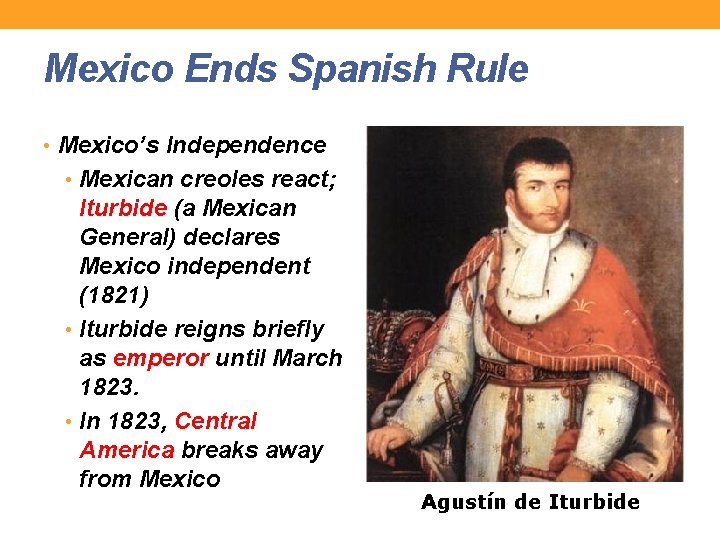 Mexico Ends Spanish Rule

• Mexico's Independence
  • Mexican creoles react; Iturbide (a Mexican General) declares Mexico independent (1821)
  • Iturbide reigns briefly as emperor until March 1823.
  • In 1823, Central America breaks away from Mexico

Agustín de Iturbide